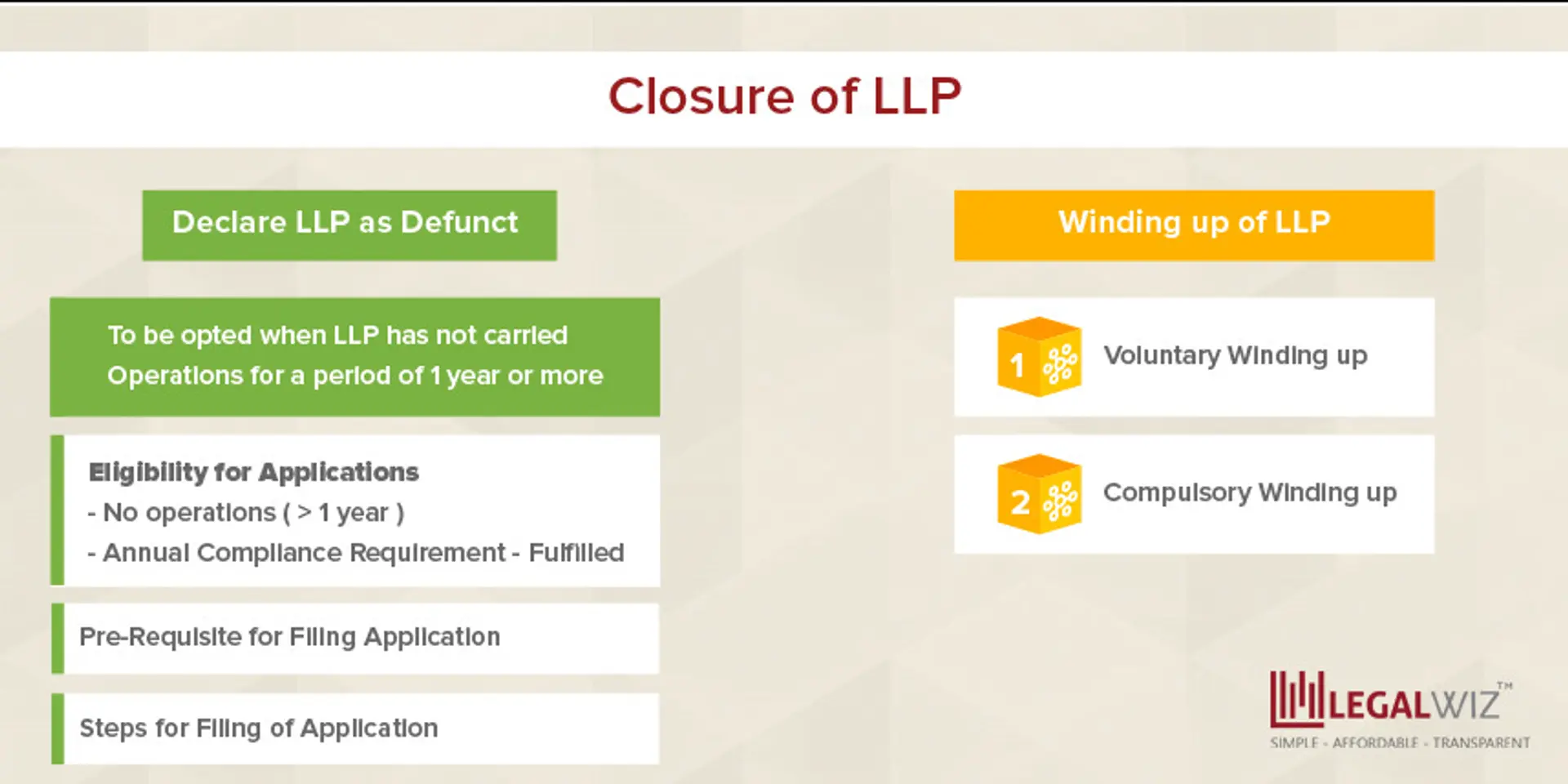 Closure of LLP

Declare LLP as Defunct

To be opted when LLP has not carried Operations for a period of 1 year or more

Eligibility for Applications
- No operations ( > 1 year )
- Annual Compliance Requirement - Fulfilled

Pre-Requisite for Filing Application

Steps for Filing of Application

Winding up of LLP

1 Voluntary Winding up

2 Compulsory Winding up

LEGALWIZ™
SIMPLE - AFFORDABLE - TRANSPARENT